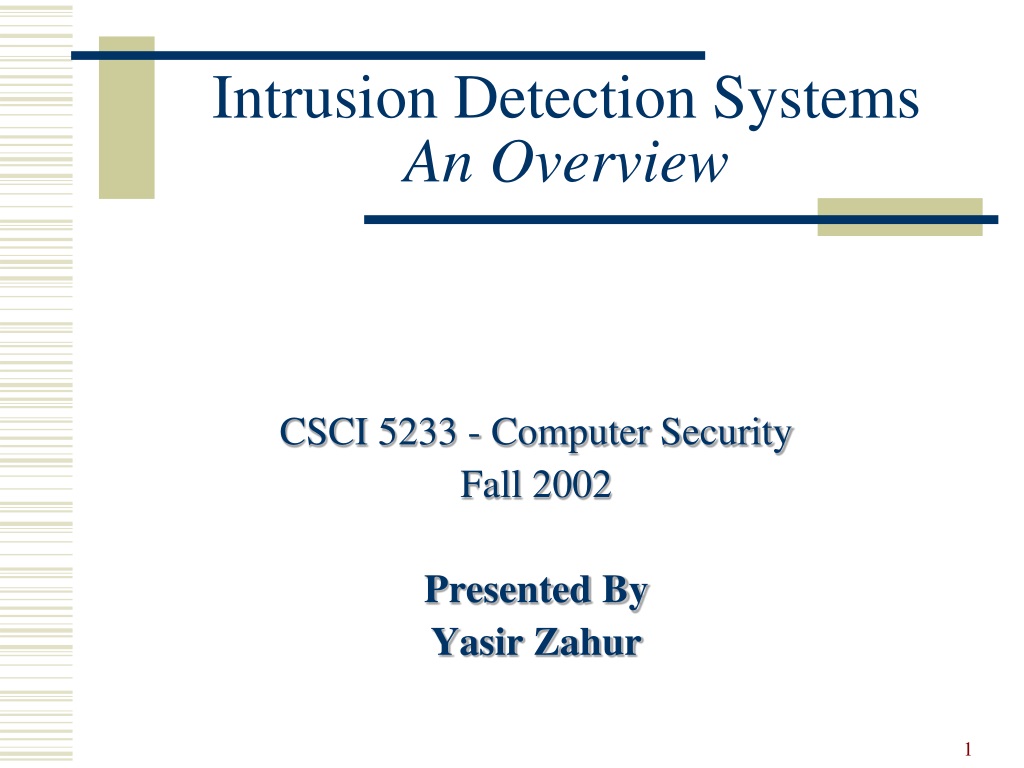 Intrusion Detection Systems
An Overview

CSCI 5233 - Computer Security
Fall 2002

Presented By
Yasir Zahur

1